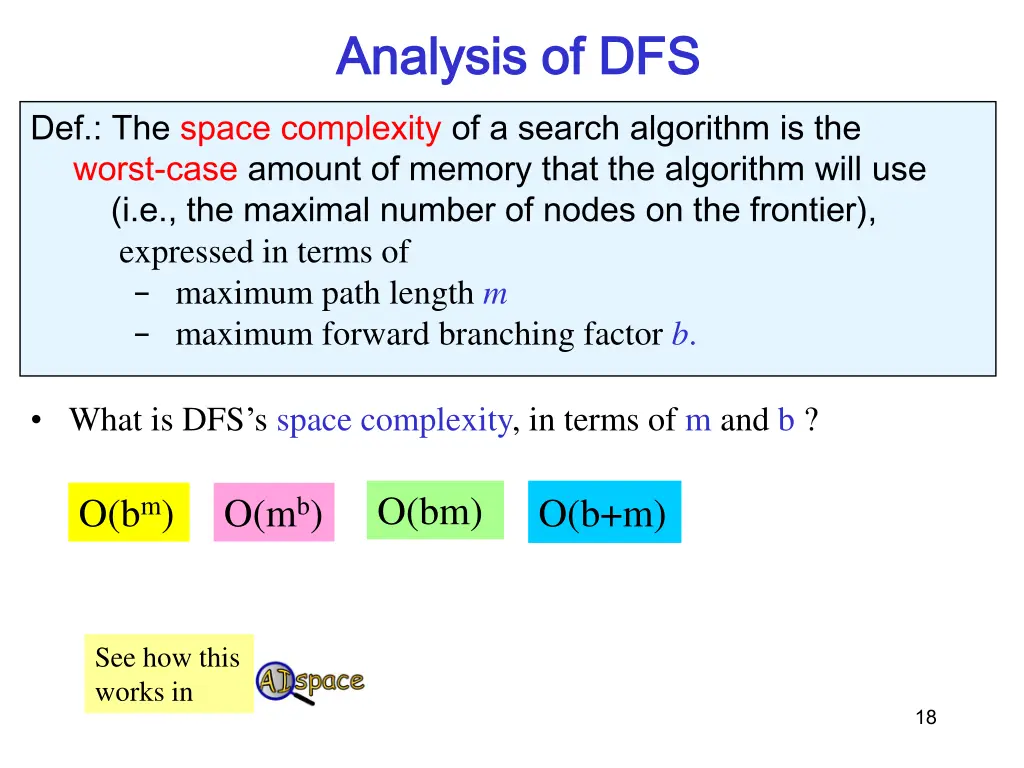 Analysis of DFS

Def.: The space complexity of a search algorithm is the worst-case amount of memory that the algorithm will use (i.e., the maximal number of nodes on the frontier), expressed in terms of
− maximum path length $m$
− maximum forward branching factor $b$.

• What is DFS's space complexity, in terms of m and b ?

$O(b^m)$ $O(m^b)$ O(bm) O(b+m)

See how this works in AIspace

18